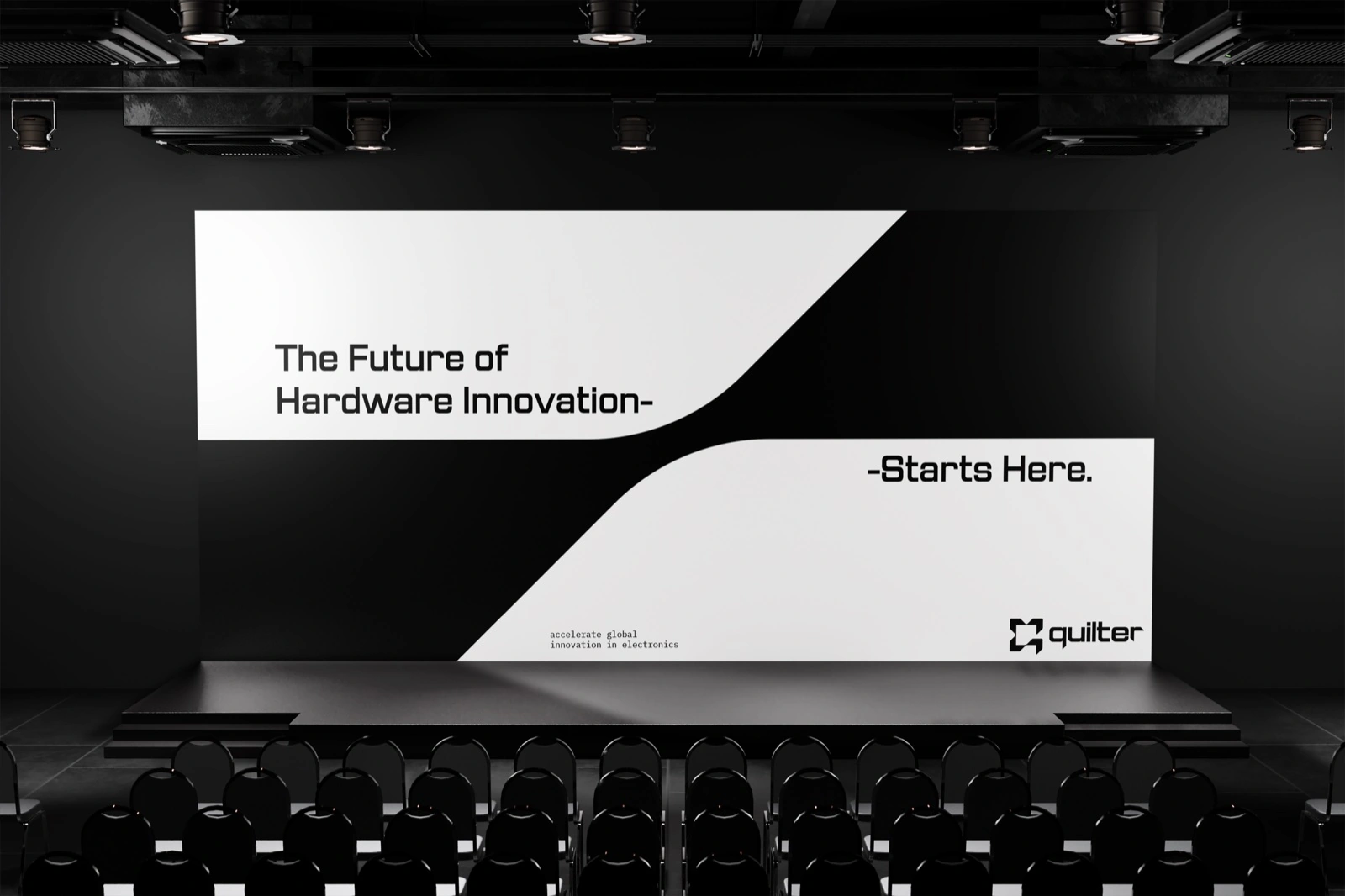 The Future of
Hardware Innovation-

-Starts Here.

accelerate global
innovation in electronics

quilter